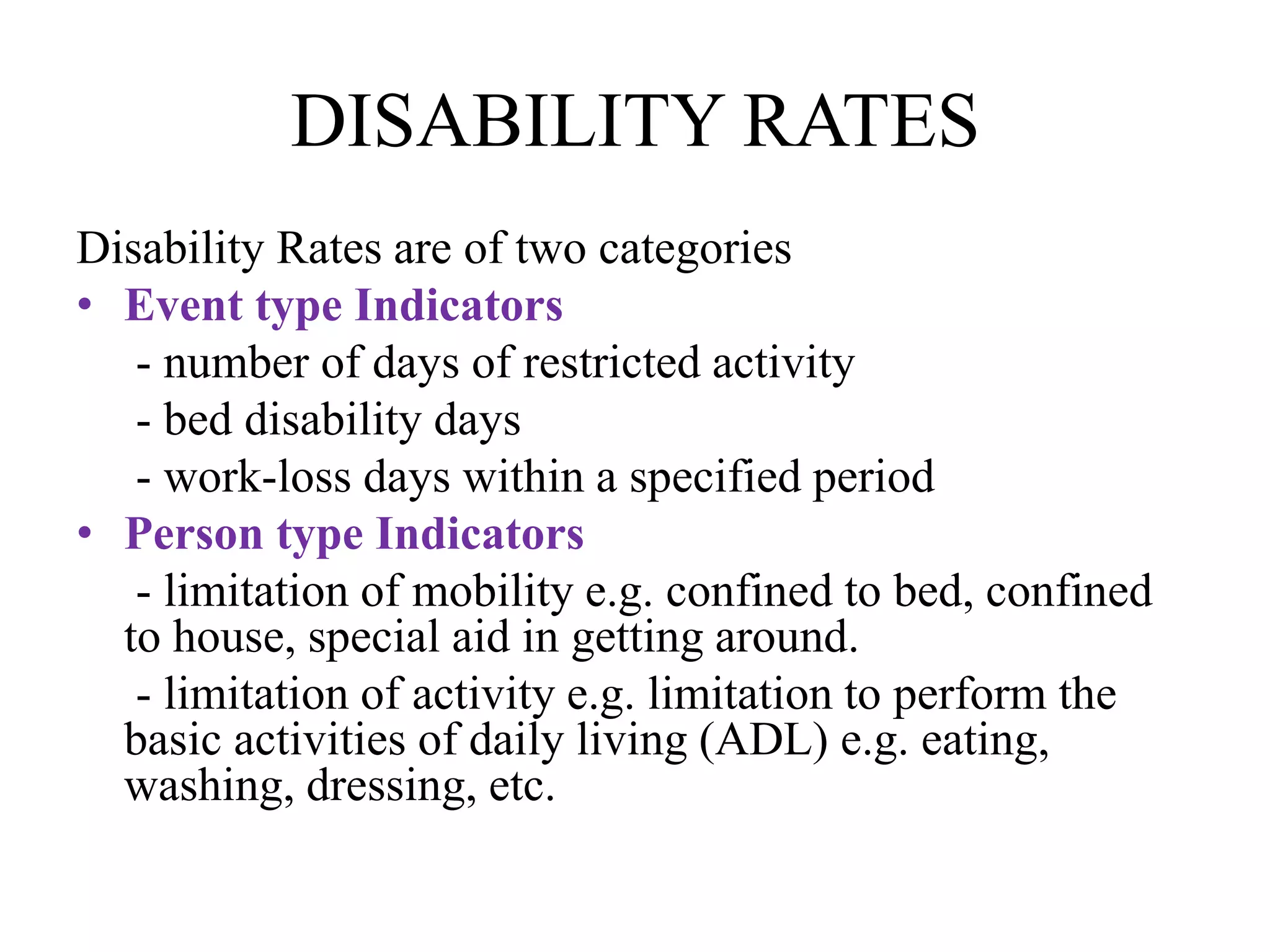 DISABILITY RATES

Disability Rates are of two categories

• Event type Indicators

- number of days of restricted activity

- bed disability days

- work-loss days within a specified period

• Person type Indicators

- limitation of mobility e.g. confined to bed, confined to house, special aid in getting around.

- limitation of activity e.g. limitation to perform the basic activities of daily living (ADL) e.g. eating, washing, dressing, etc.